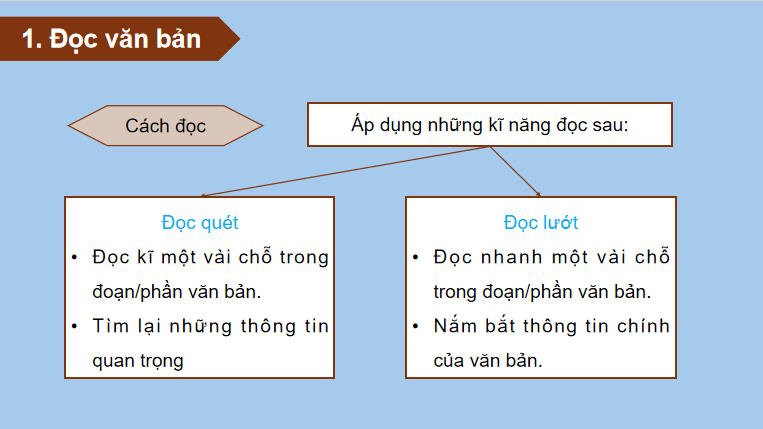 1. Đọc văn bản

Cách đọc

Áp dụng những kĩ năng đọc sau:

Đọc quét
• Đọc kĩ một vài chỗ trong đoạn/phần văn bản.
• Tìm lại những thông tin quan trọng

Đọc lướt
• Đọc nhanh một vài chỗ trong đoạn/phần văn bản.
• Nắm bắt thông tin chính của văn bản.